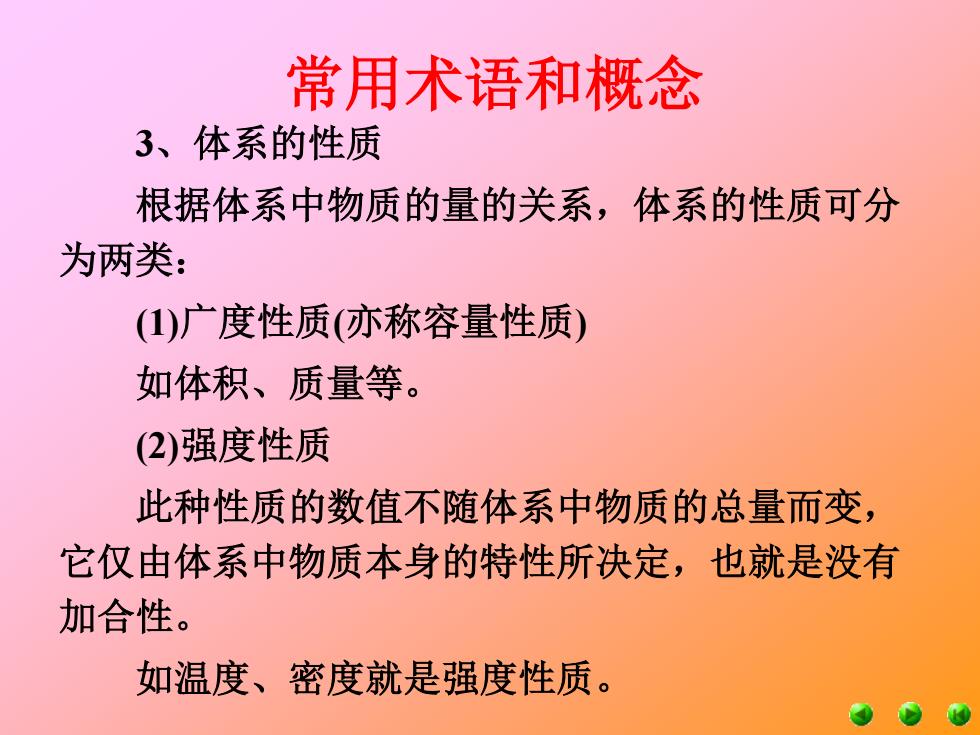 常用术语和概念

3、体系的性质

根据体系中物质的量的关系，体系的性质可分为两类：

(1)广度性质(亦称容量性质)

如体积、质量等。

(2)强度性质

此种性质的数值不随体系中物质的总量而变，它仅由体系中物质本身的特性所决定，也就是没有加合性。

如温度、密度就是强度性质。